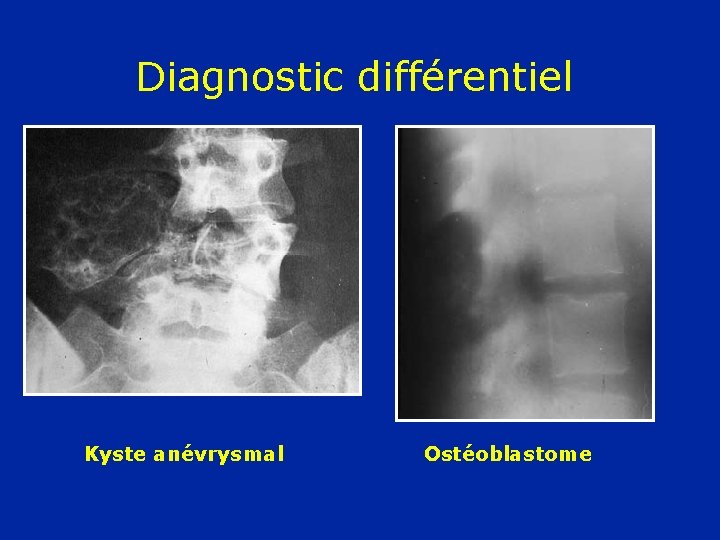 Diagnostic différentiel

Kyste anévrysmal

Ostéoblastome